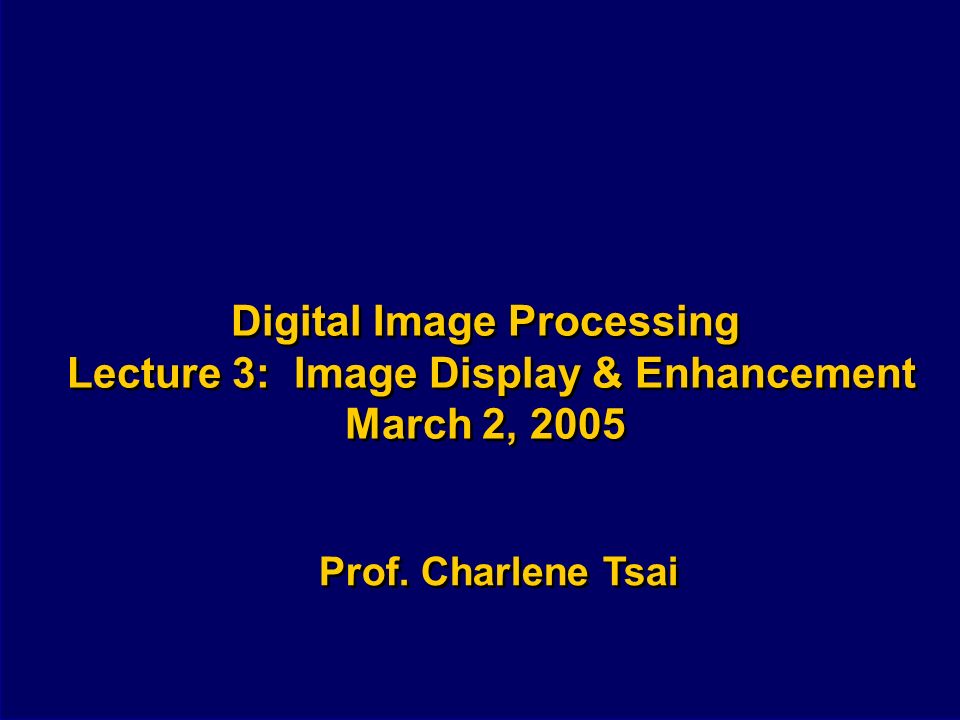 Digital Image Processing
Lecture 3: Image Display & Enhancement
March 2, 2005

Prof. Charlene Tsai